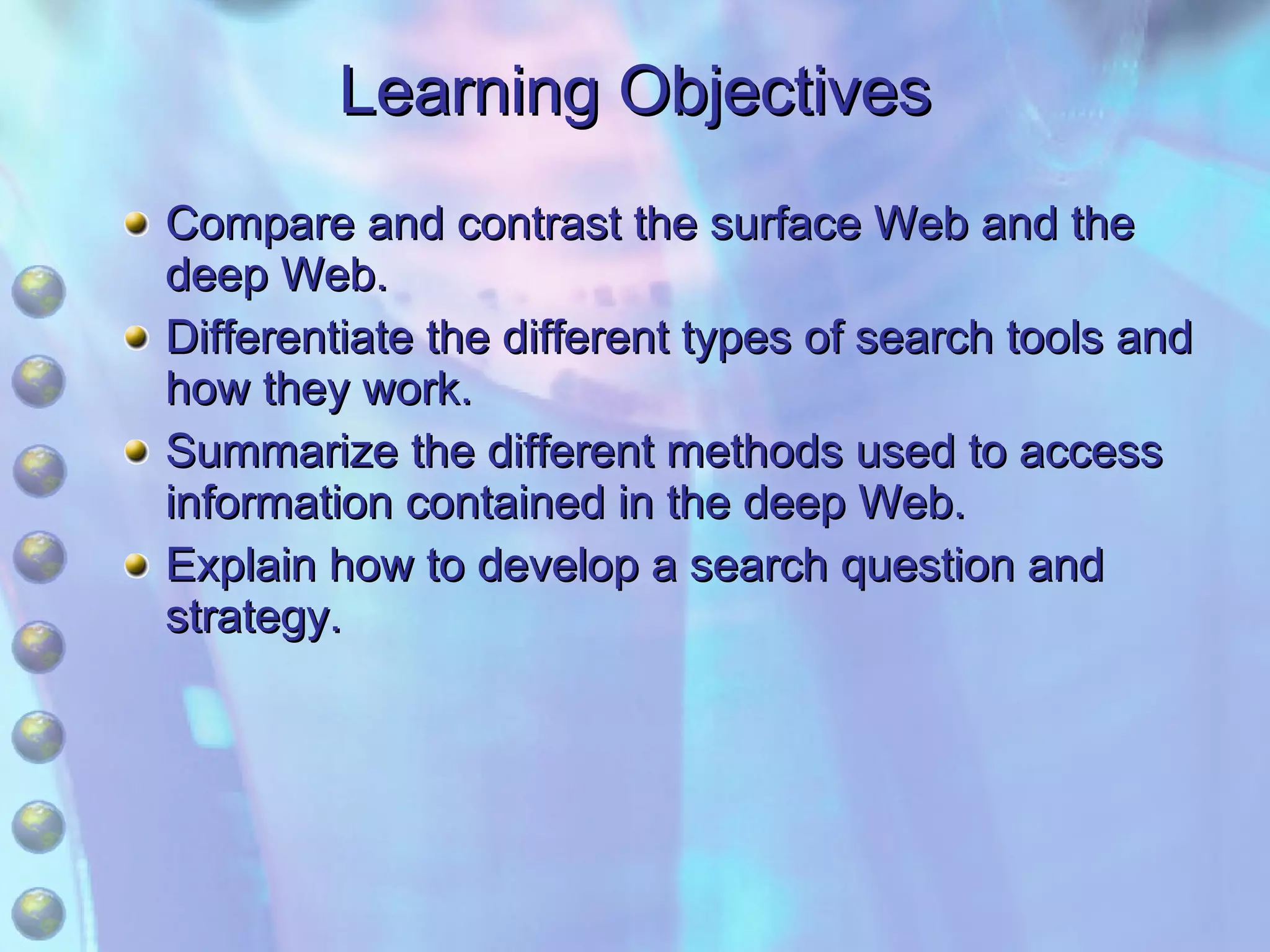 Learning Objectives

- Compare and contrast the surface Web and the deep Web.
- Differentiate the different types of search tools and how they work.
- Summarize the different methods used to access information contained in the deep Web.
- Explain how to develop a search question and strategy.